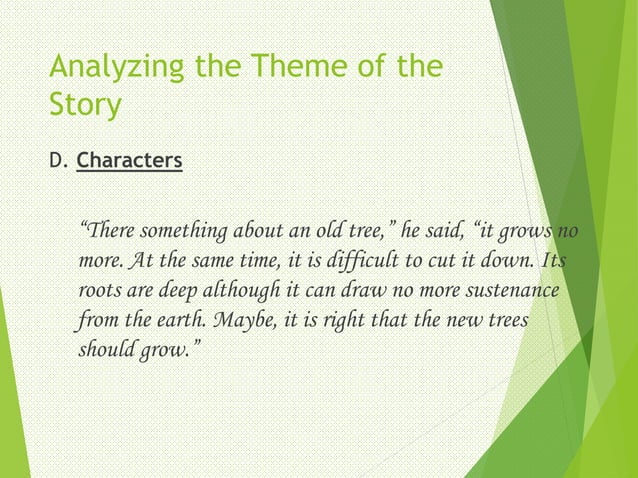 Analyzing the Theme of the Story

D. Characters

"There something about an old tree," he said, "it grows no more. At the same time, it is difficult to cut it down. Its roots are deep although it can draw no more sustenance from the earth. Maybe, it is right that the new trees should grow."